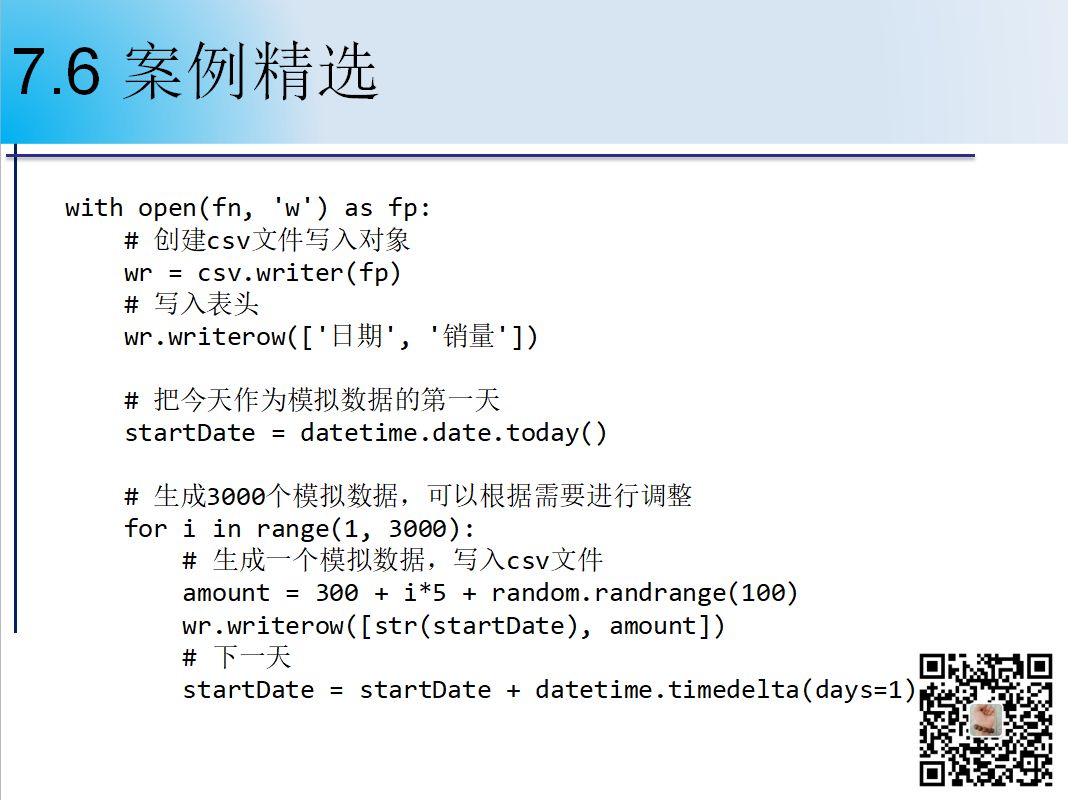 7.6 案例精选

with open(fn, 'w') as fp:
    # 创建csv文件写入对象
    wr = csv.writer(fp)
    # 写入表头
    wr.writerow(['日期', '销量'])

    # 把今天作为模拟数据的第一天
    startDate = datetime.date.today()

    # 生成3000个模拟数据，可以根据需要进行调整
    for i in range(1, 3000):
        # 生成一个模拟数据，写入csv文件
        amount = 300 + i*5 + random.randrange(100)
        wr.writerow([str(startDate), amount])
        # 下一天
        startDate = startDate + datetime.timedelta(days=1)